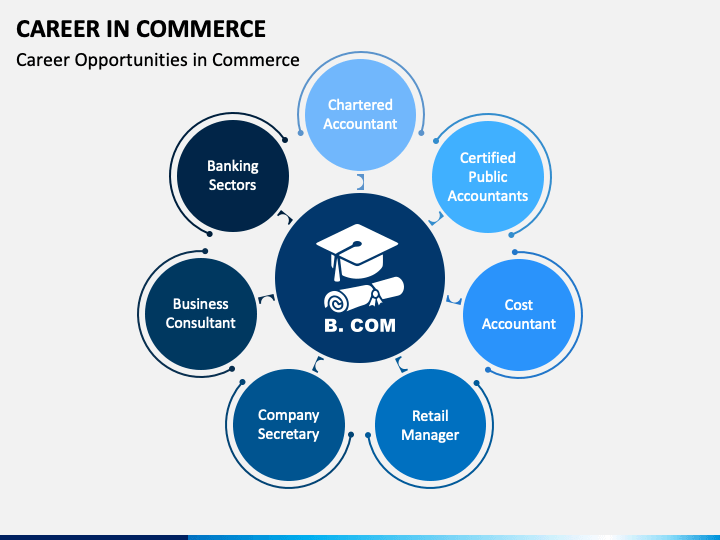 CAREER IN COMMERCE

Career Opportunities in Commerce

Chartered Accountant

Certified Public Accountants

Cost Accountant

Retail Manager

Company Secretary

Business Consultant

Banking Sectors

B. COM